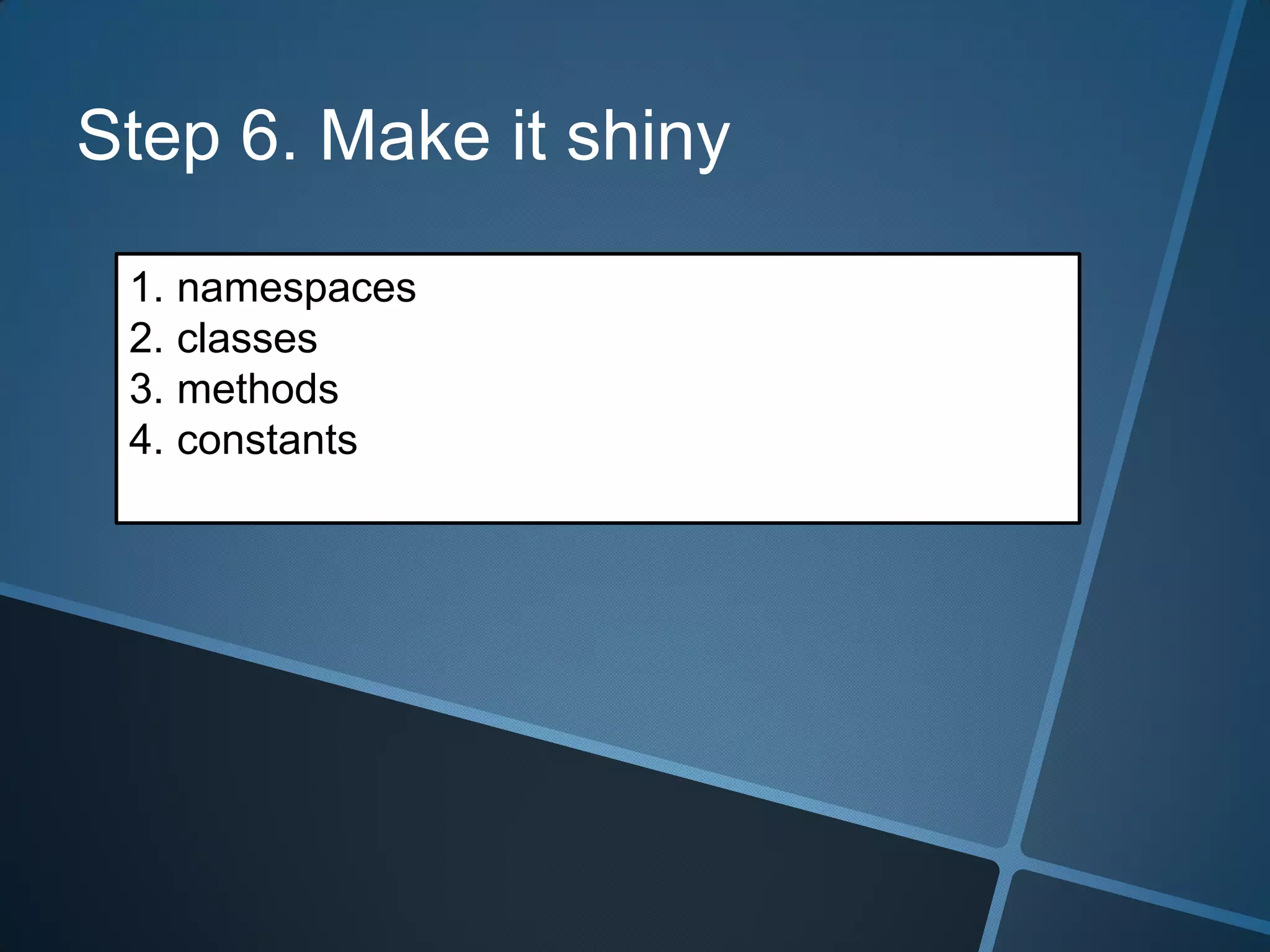 Step 6. Make it shiny

1. namespaces
2. classes
3. methods
4. constants